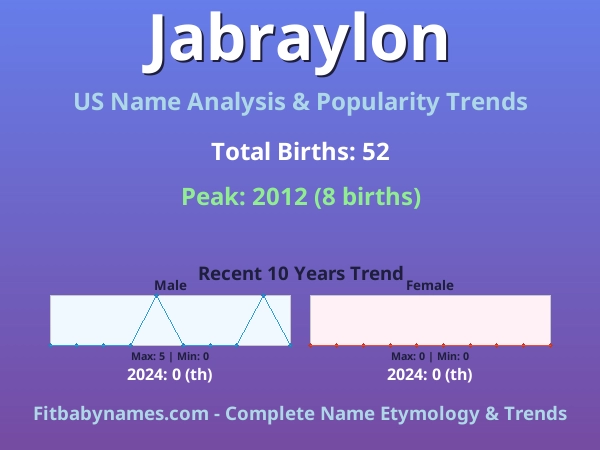 Jabraylon

US Name Analysis & Popularity Trends

Total Births: 52

Peak: 2012 (8 births)

Recent 10 Years Trend

Male

Max: 5 | Min: 0

2024: 0 (th)

Female

Max: 0 | Min: 0

2024: 0 (th)

Fitbabynames.com - Complete Name Etymology & Trends